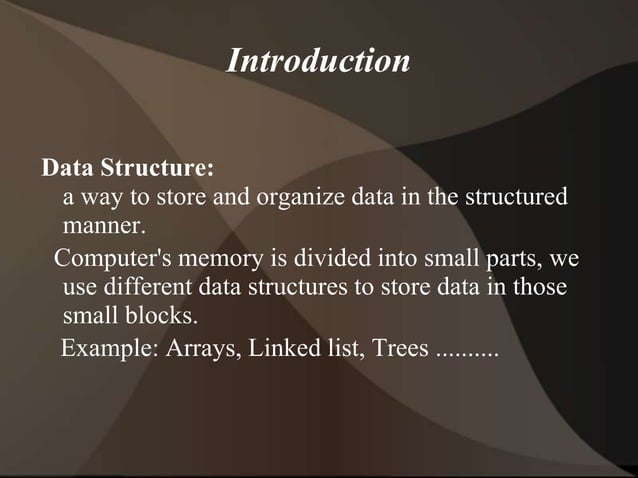 Introduction

Data Structure:
a way to store and organize data in the structured manner.

Computer's memory is divided into small parts, we use different data structures to store data in those small blocks.

Example: Arrays, Linked list, Trees ..........